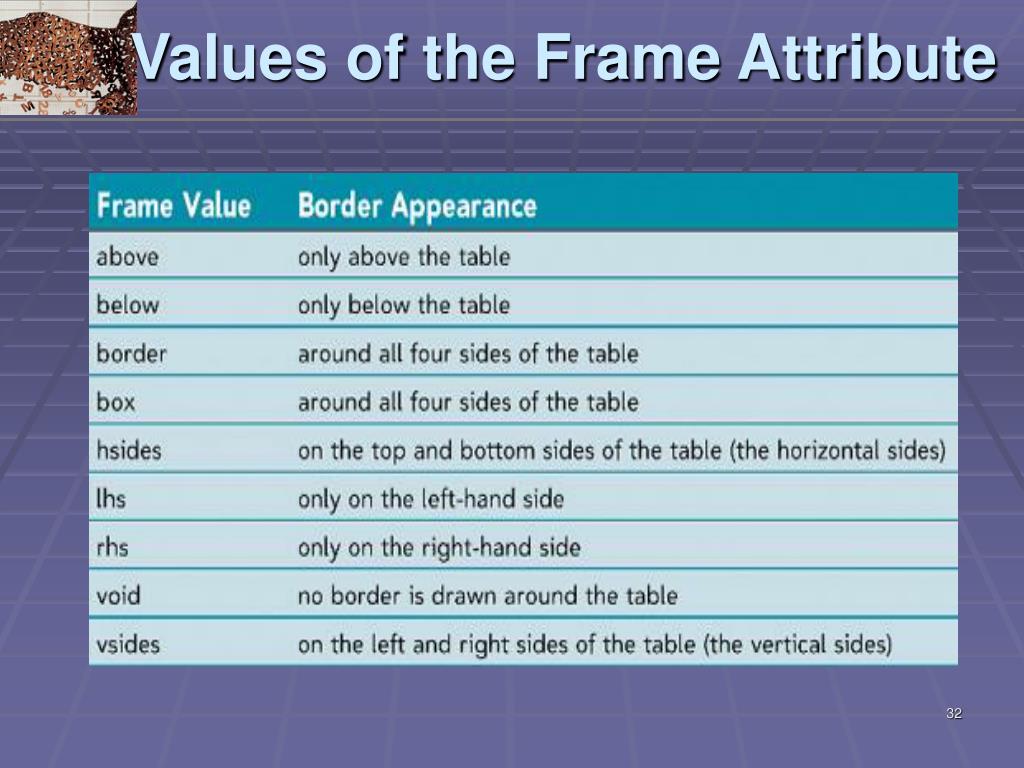 Values of the Frame Attribute

| Frame Value | Border Appearance |
|---|---|
| above | only above the table |
| below | only below the table |
| border | around all four sides of the table |
| box | around all four sides of the table |
| hsides | on the top and bottom sides of the table (the horizontal sides) |
| lhs | only on the left-hand side |
| rhs | only on the right-hand side |
| void | no border is drawn around the table |
| vsides | on the left and right sides of the table (the vertical sides) |

32